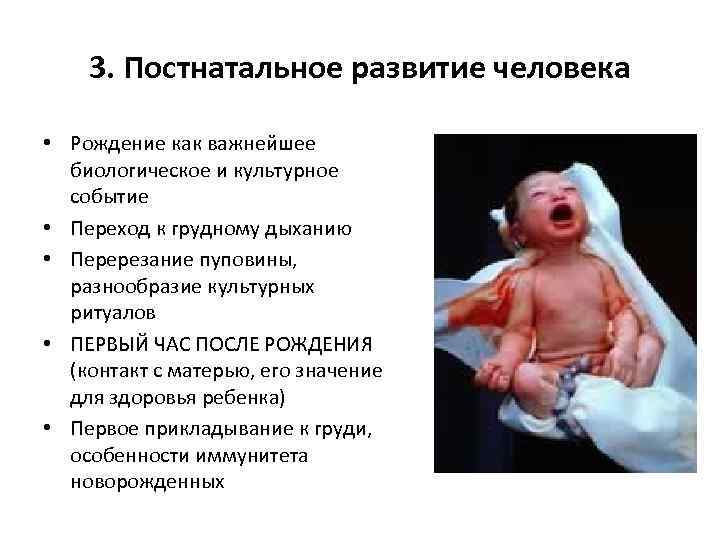 3. Постнатальное развитие человека

• Рождение как важнейшее биологическое и культурное событие
• Переход к грудному дыханию
• Перерезание пуповины, разнообразие культурных ритуалов
• ПЕРВЫЙ ЧАС ПОСЛЕ РОЖДЕНИЯ (контакт с матерью, его значение для здоровья ребенка)
• Первое прикладывание к груди, особенности иммунитета новорожденных